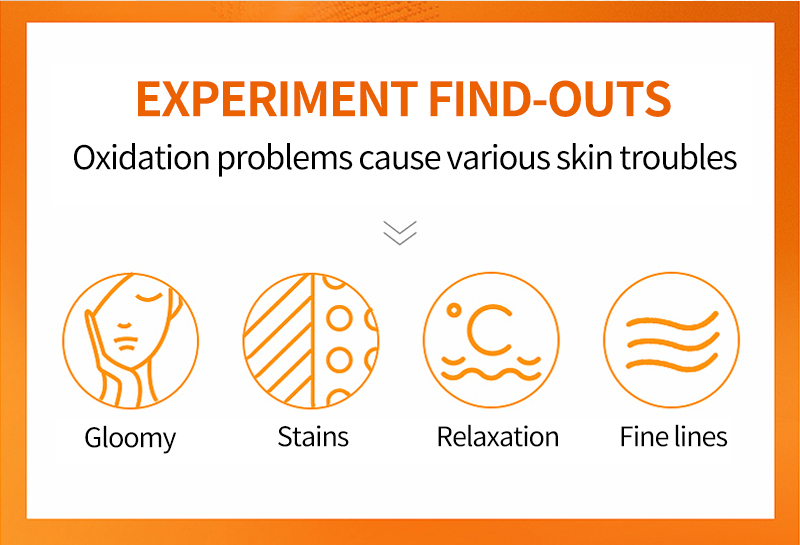 EXPERIMENT FIND-OUTS
Oxidation problems cause various skin troubles

°C

Gloomy

Stains

Relaxation

Fine lines